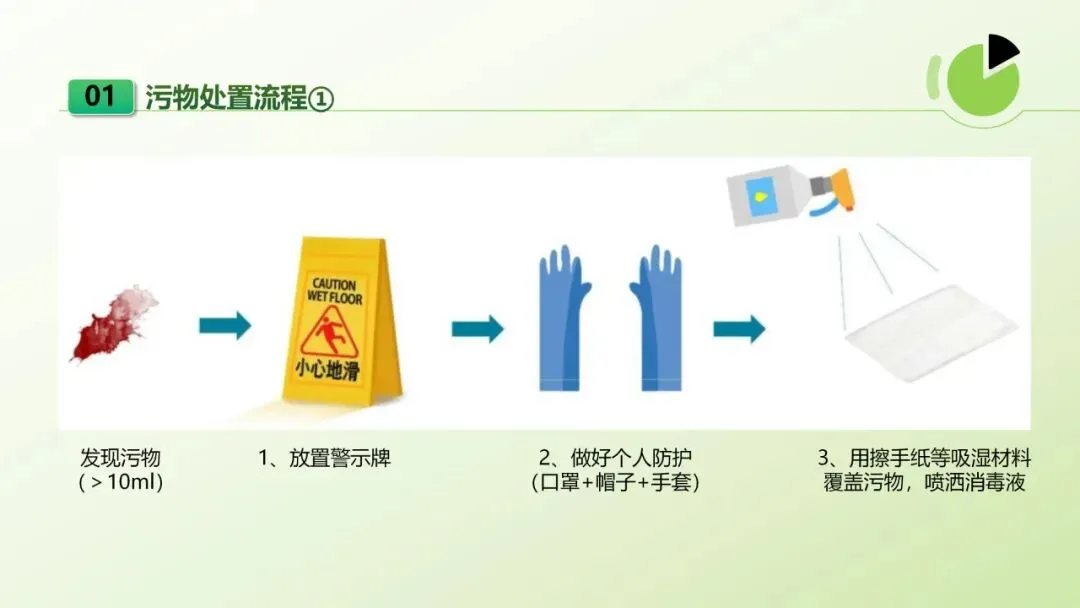 01 污物处置流程①

CAUTION
WET FLOOR
小心地滑

发现污物
（＞10ml）

1、放置警示牌

2、做好个人防护
（口罩+帽子+手套）

3、用擦手纸等吸湿材料覆盖污物，喷洒消毒液